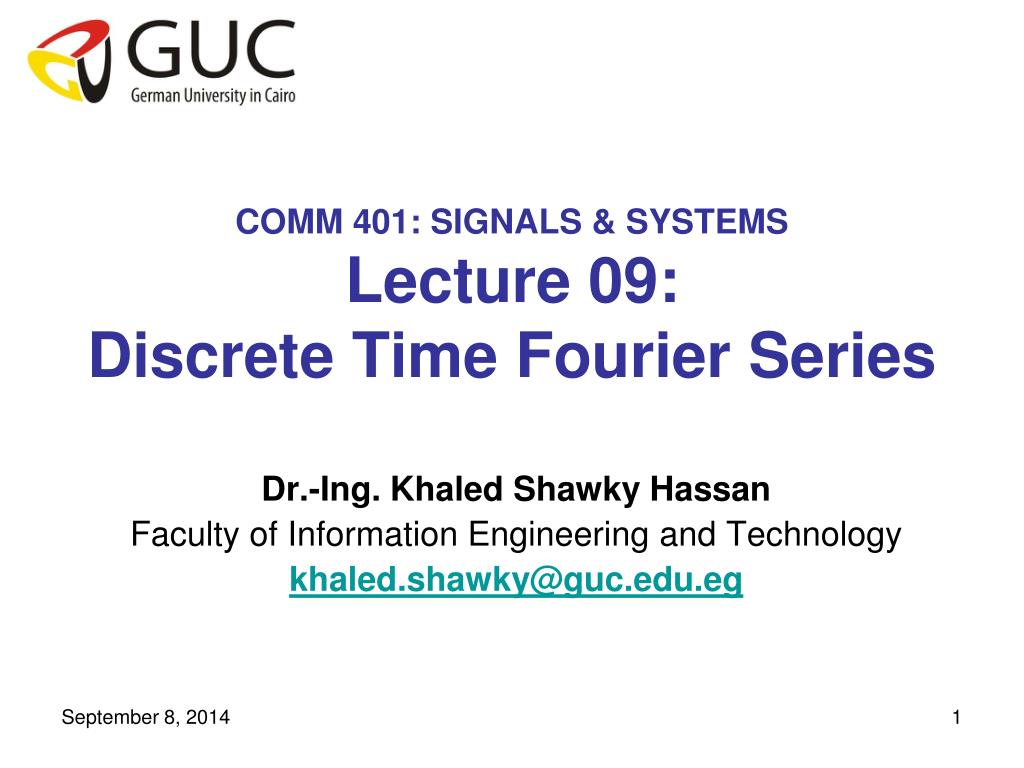 GUC
German University in Cairo

COMM 401: SIGNALS & SYSTEMS
Lecture 09:
Discrete Time Fourier Series

Dr.-Ing. Khaled Shawky Hassan
Faculty of Information Engineering and Technology
khaled.shawky@guc.edu.eg

September 8, 2014

1